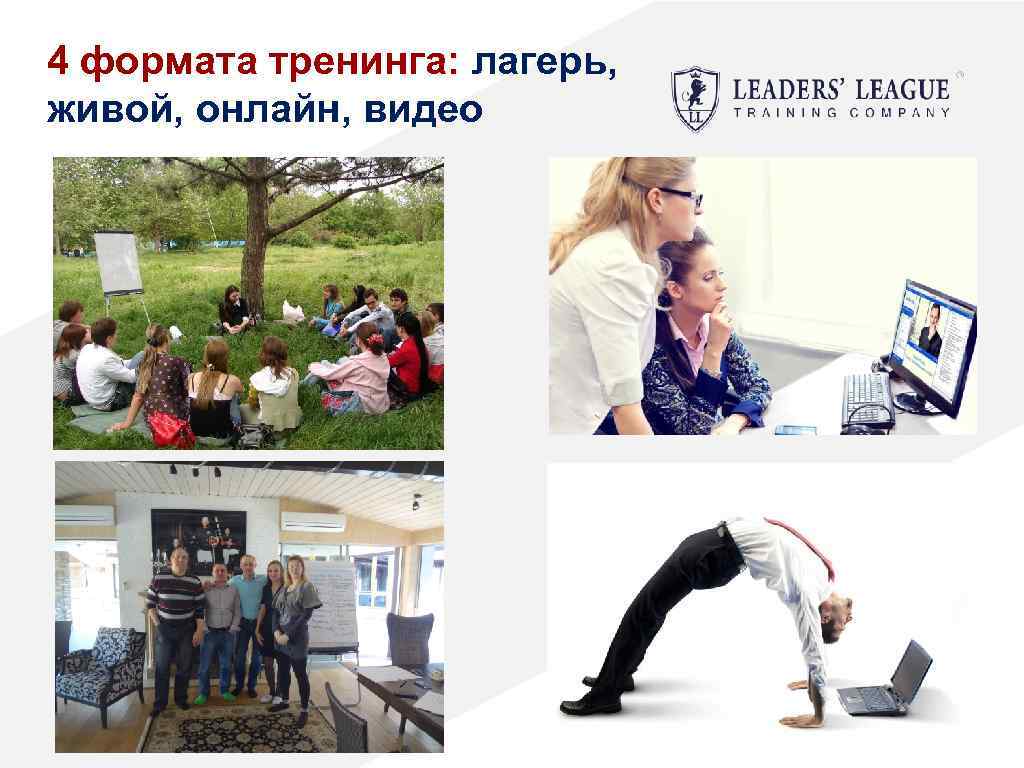 4 формата тренинга: лагерь, живой, онлайн, видео

LL
LEADERS' LEAGUE
TRAINING COMPANY